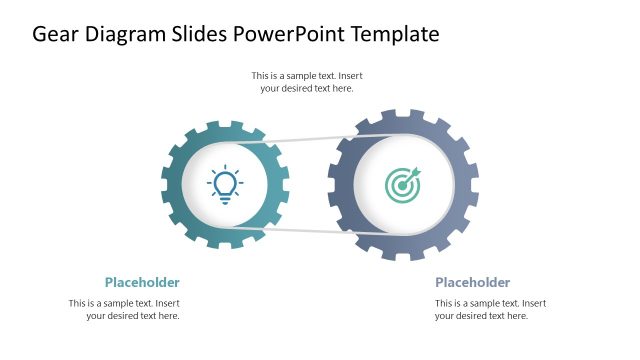 Gear Diagram Slides PowerPoint Template

This is a sample text. Insert your desired text here.

Placeholder

This is a sample text. Insert your desired text here.

Placeholder

This is a sample text. Insert your desired text here.